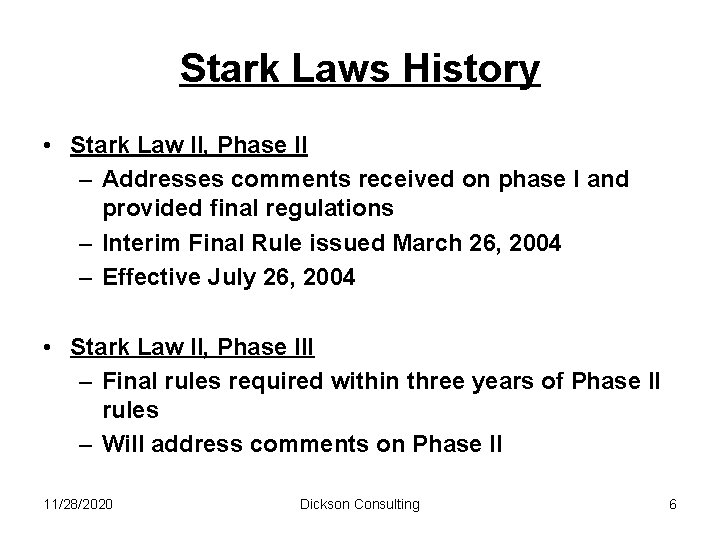 Stark Laws History

• Stark Law II, Phase II
– Addresses comments received on phase I and provided final regulations
– Interim Final Rule issued March 26, 2004
– Effective July 26, 2004

• Stark Law II, Phase III
– Final rules required within three years of Phase II rules
– Will address comments on Phase II

11/28/2020 Dickson Consulting 6